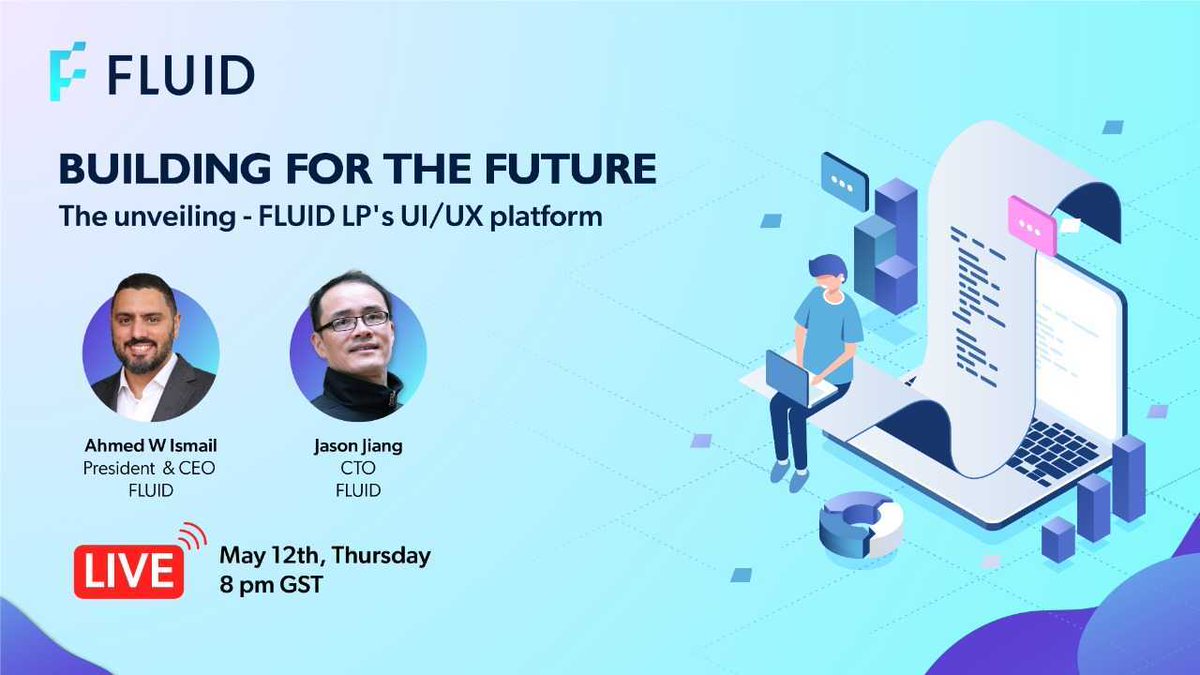 FLUID

BUILDING FOR THE FUTURE
The unveiling - FLUID LP's UI/UX platform

Ahmed W Ismail
President & CEO
FLUID

Jason Jiang
CTO
FLUID

LIVE
May 12th, Thursday
8 pm GST